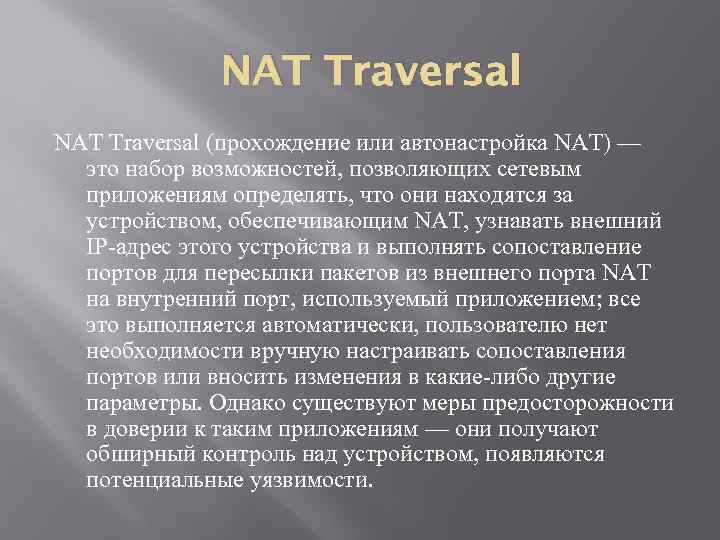 NAT Traversal

NAT Traversal (прохождение или автонастройка NAT) — это набор возможностей, позволяющих сетевым приложениям определять, что они находятся за устройством, обеспечивающим NAT, узнавать внешний IP-адрес этого устройства и выполнять сопоставление портов для пересылки пакетов из внешнего порта NAT на внутренний порт, используемый приложением; все это выполняется автоматически, пользователю нет необходимости вручную настраивать сопоставления портов или вносить изменения в какие-либо другие параметры. Однако существуют меры предосторожности в доверии к таким приложениям — они получают обширный контроль над устройством, появляются потенциальные уязвимости.